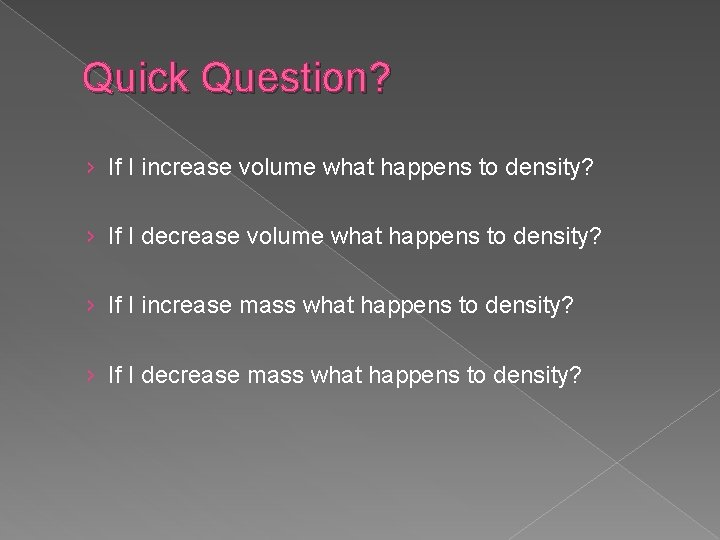 Quick Question?

› If I increase volume what happens to density?

› If I decrease volume what happens to density?

› If I increase mass what happens to density?

› If I decrease mass what happens to density?